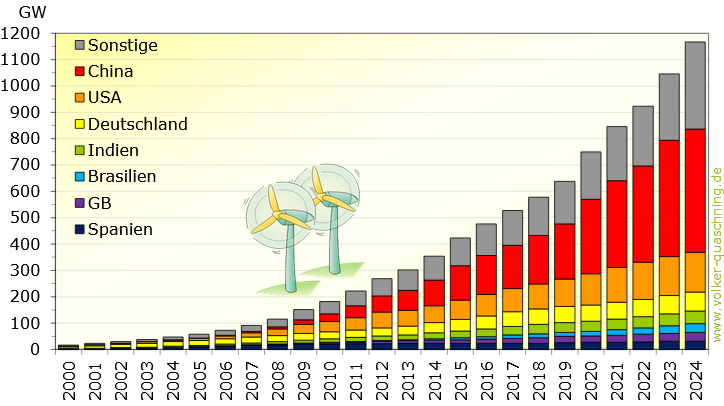 GW
1200
1100
1000
900
800
700
600
500
400
300
200
100
0

Sonstige
China
USA
Deutschland
Indien
Brasilien
GB
Spanien

2000
2001
2002
2003
2004
2005
2006
2007
2008
2009
2010
2011
2012
2013
2014
2015
2016
2017
2018
2019
2020
2021
2022
2023
2024

www.volker-quaschning.de